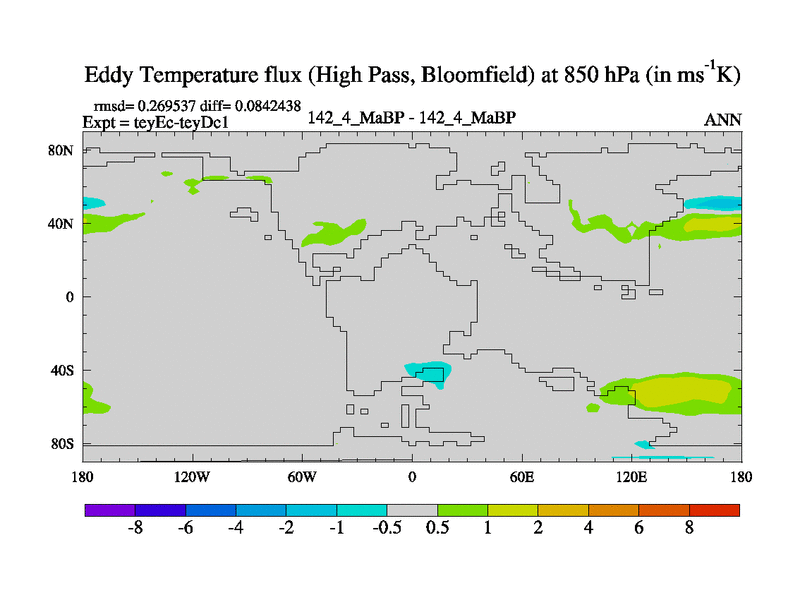 Eddy Temperature flux (High Pass, Bloomfield) at 850 hPa (in $ms^{-1}K$)

rmsd= 0.269537 diff= 0.0842438
Expt = teyEc-teyDc1
142_4_MaBP - 142_4_MaBP
ANN

80N
40N
0
40S
80S

180
120W
60W
0
60E
120E
180

-8
-6
-4
-2
-1
-0.5
0.5
1
2
4
6
8